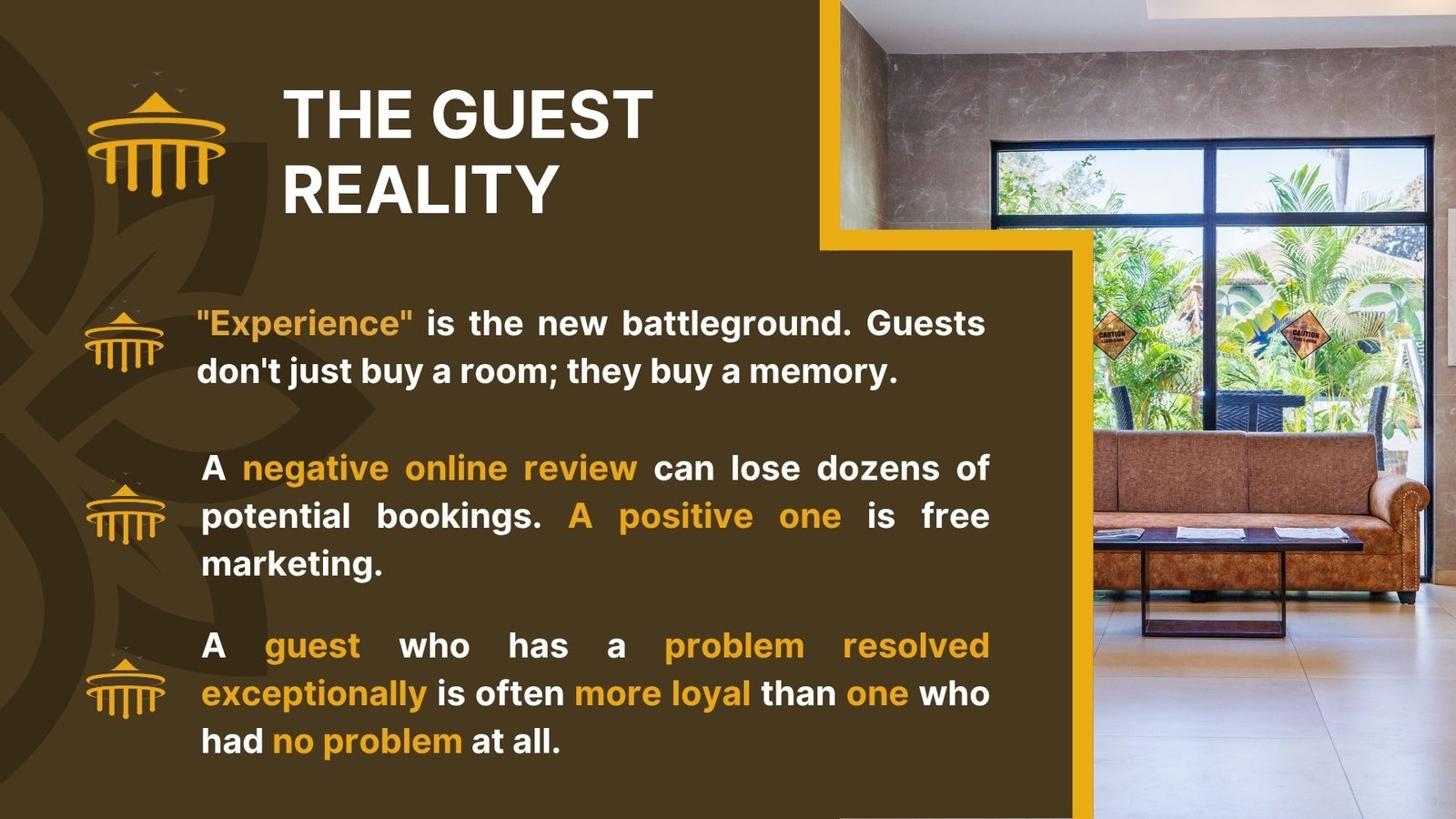 THE GUEST REALITY

"Experience" is the new battleground. Guests don't just buy a room; they buy a memory.

A negative online review can lose dozens of potential bookings. A positive one is free marketing.

A guest who has a problem resolved exceptionally is often more loyal than one who had no problem at all.

CAUTION

CAUTION